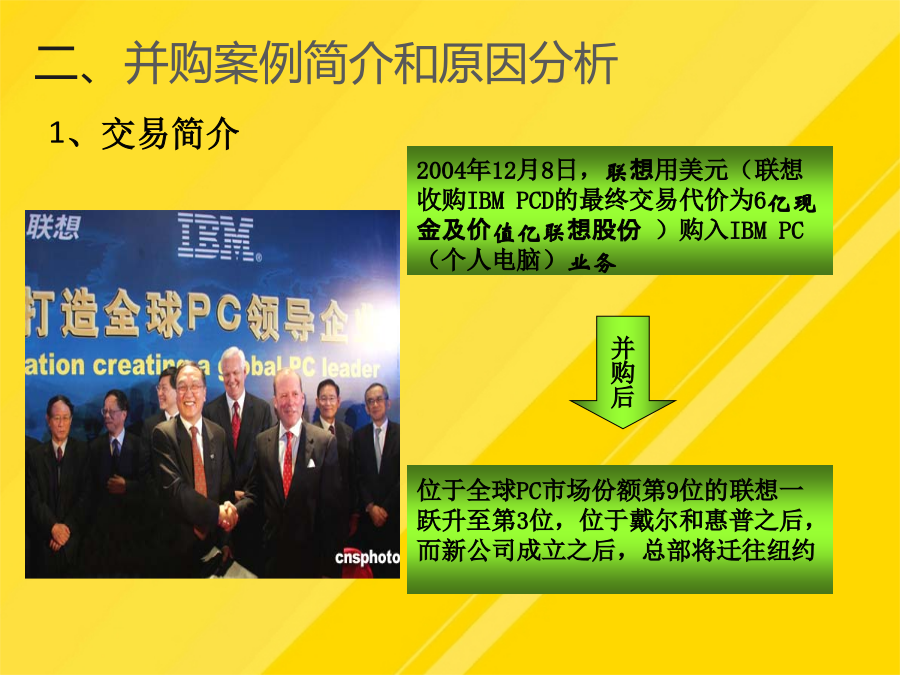 二、并购案例简介和原因分析

1、交易简介

联想

IBM

打造全球PC领导企

ation creating a global PC leader

cnsphoto

2004年12月8日，联想用美元（联想收购IBM PCD的最终交易代价为6亿现金及价值亿联想股份 ）购入IBM PC（个人电脑）业务

并购后

位于全球PC市场份额第9位的联想一跃升至第3位，位于戴尔和惠普之后，而新公司成立之后，总部将迁往纽约